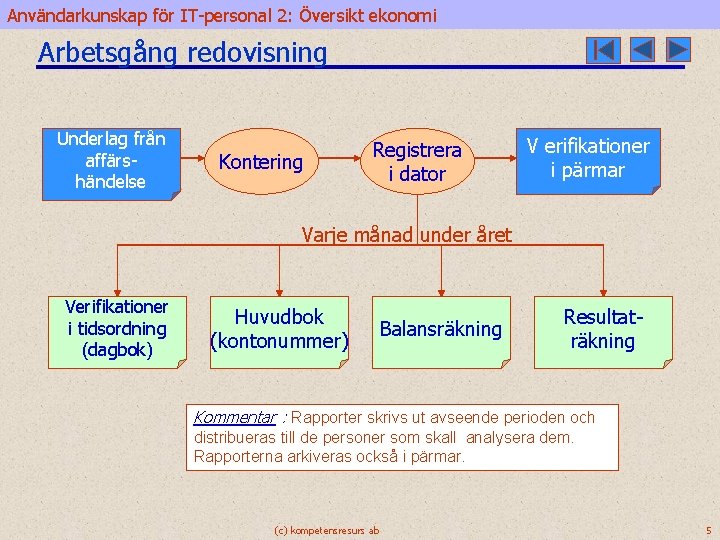 Användarkunskap för IT-personal 2: Översikt ekonomi

Arbetsgång redovisning

Underlag från affärshändelse

Kontering

Registrera i dator

V erifikationer i pärmar

Varje månad under året

Verifikationer i tidsordning (dagbok)

Huvudbok (kontonummer)

Balansräkning

Resultaträkning

Kommentar : Rapporter skrivs ut avseende perioden och distribueras till de personer som skall analysera dem. Rapporterna arkiveras också i pärmar.

(c) kompetensresurs ab

5